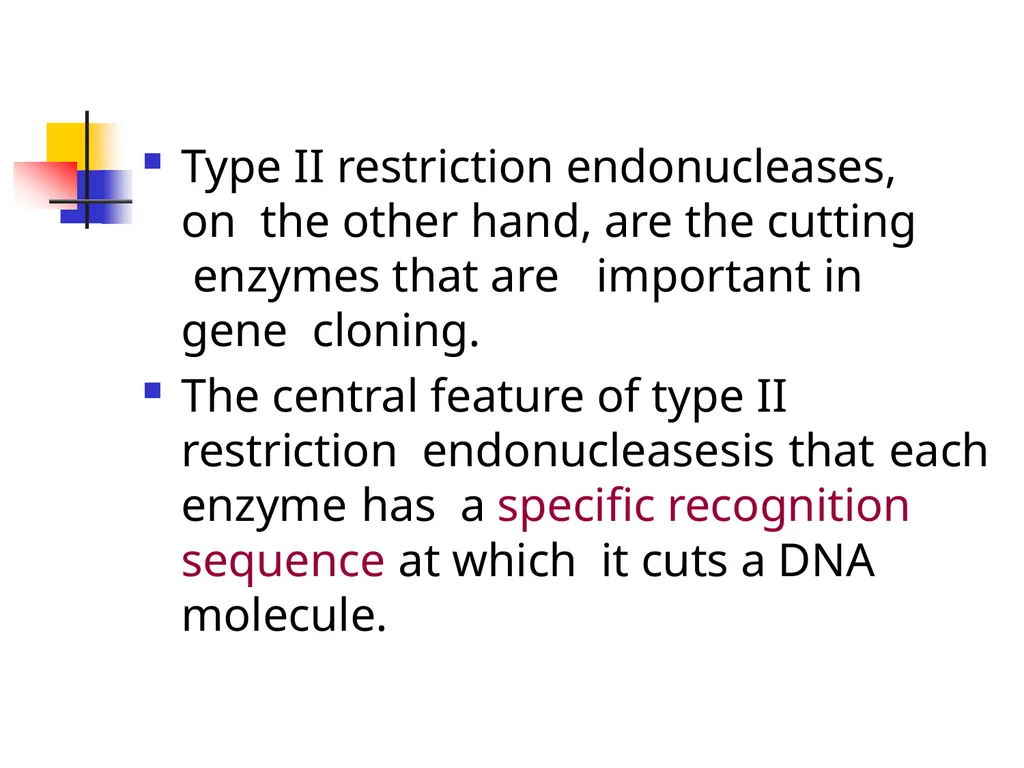 Type II restriction endonucleases, on the other hand, are the cutting enzymes that are important in gene cloning.

The central feature of type II restriction endonucleasesis that each enzyme has a specific recognition sequence at which it cuts a DNA molecule.